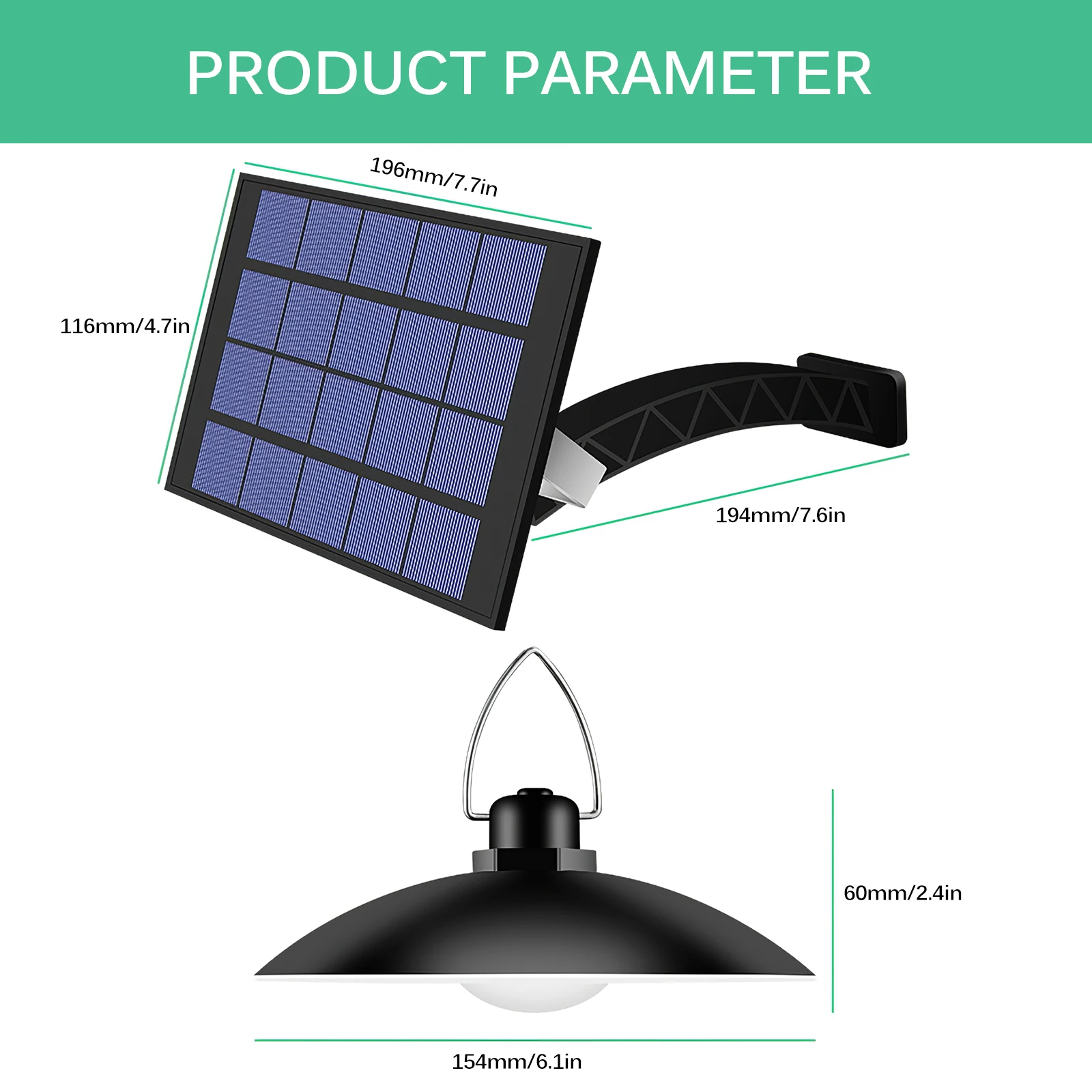 PRODUCT PARAMETER

196mm/7.7in

116mm/4.7in

194mm/7.6in

60mm/2.4in

154mm/6.1in